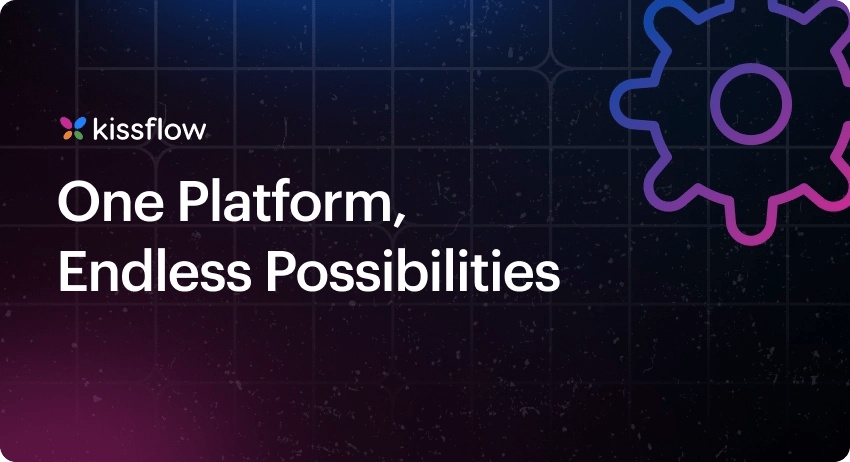 kissflow

One Platform, Endless Possibilities